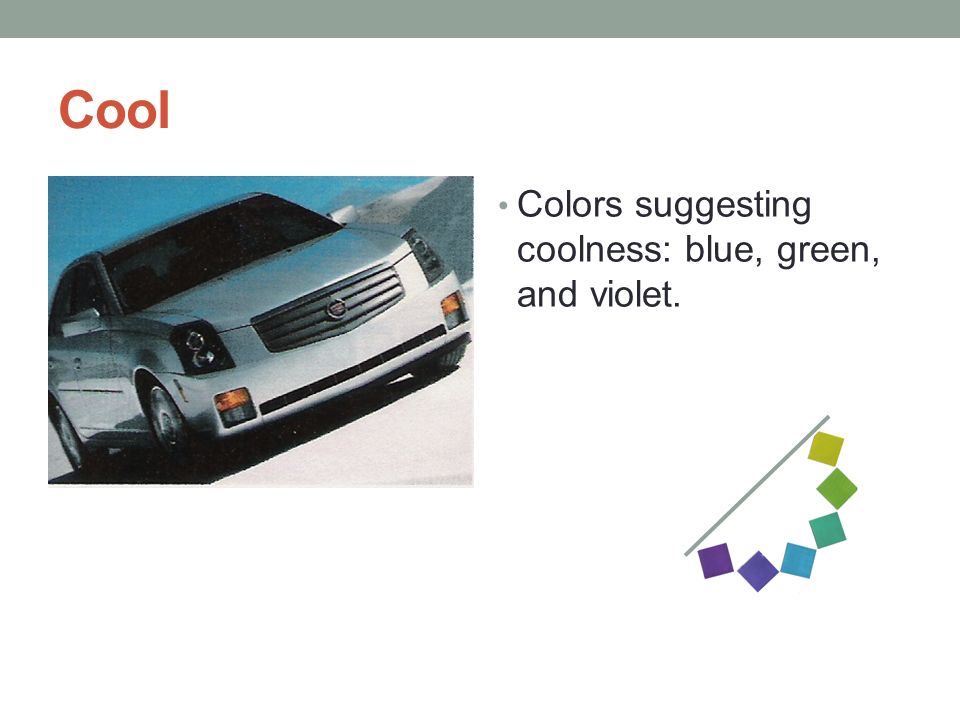 Cool

• Colors suggesting coolness: blue, green, and violet.